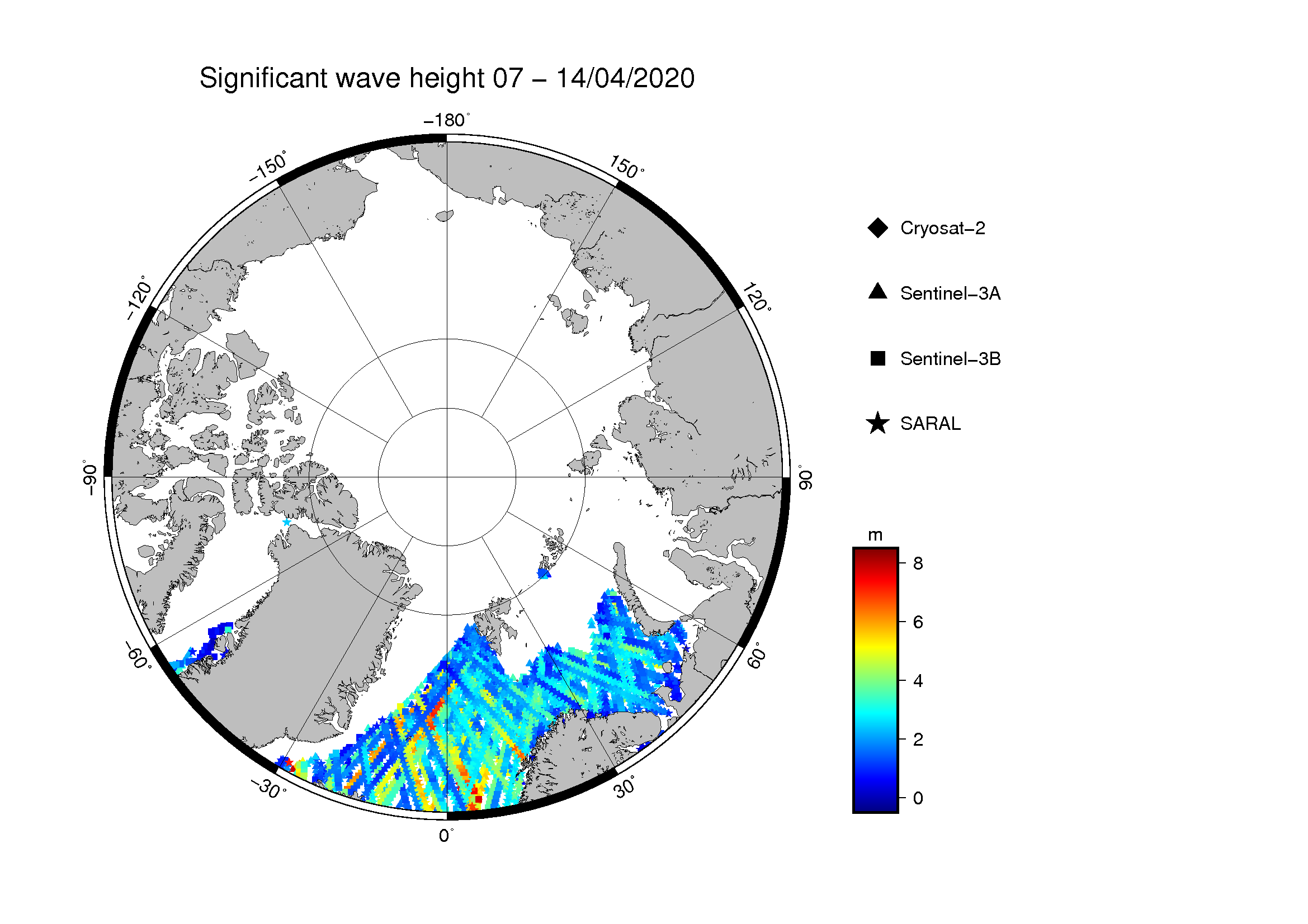 Significant wave height 07 – 14/04/2020

−180°
−150°
150°
−120°
120°
−90°
90°
−60°
60°
−30°
30°
0°

Cryosat−2
Sentinel−3A
Sentinel−3B
SARAL

m
8
6
4
2
0